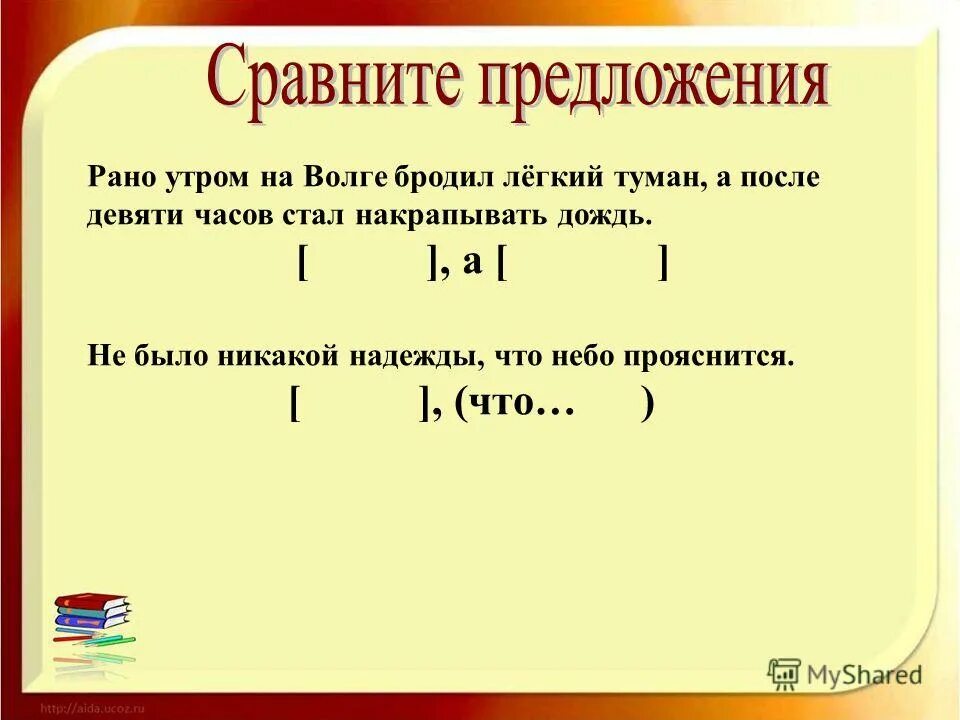 Сравните предложения

Рано утром на Волге бродил лёгкий туман, а после девяти часов стал накрапывать дождь.

[ ], а [ ]

Не было никакой надежды, что небо прояснится.

[ ], (что… )

MyShared

http://aida.ucoz.ru